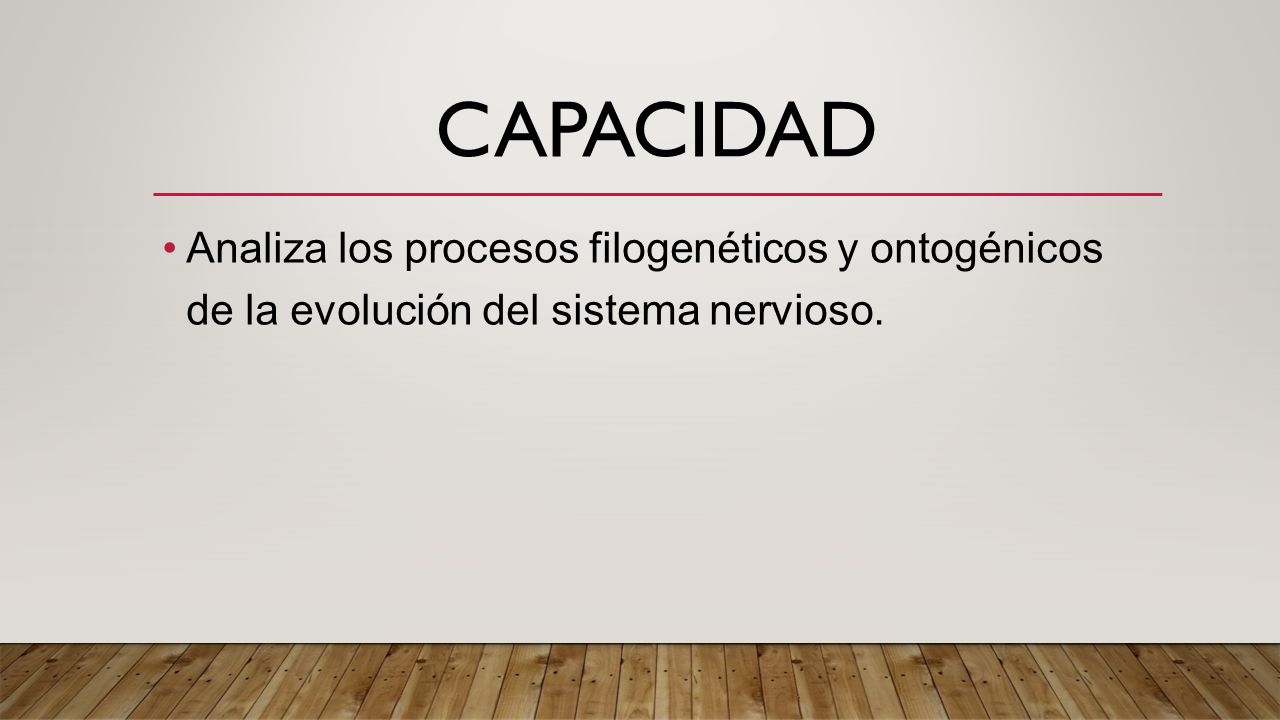 CAPACIDAD

• Analiza los procesos filogenéticos y ontogénicos de la evolución del sistema nervioso.